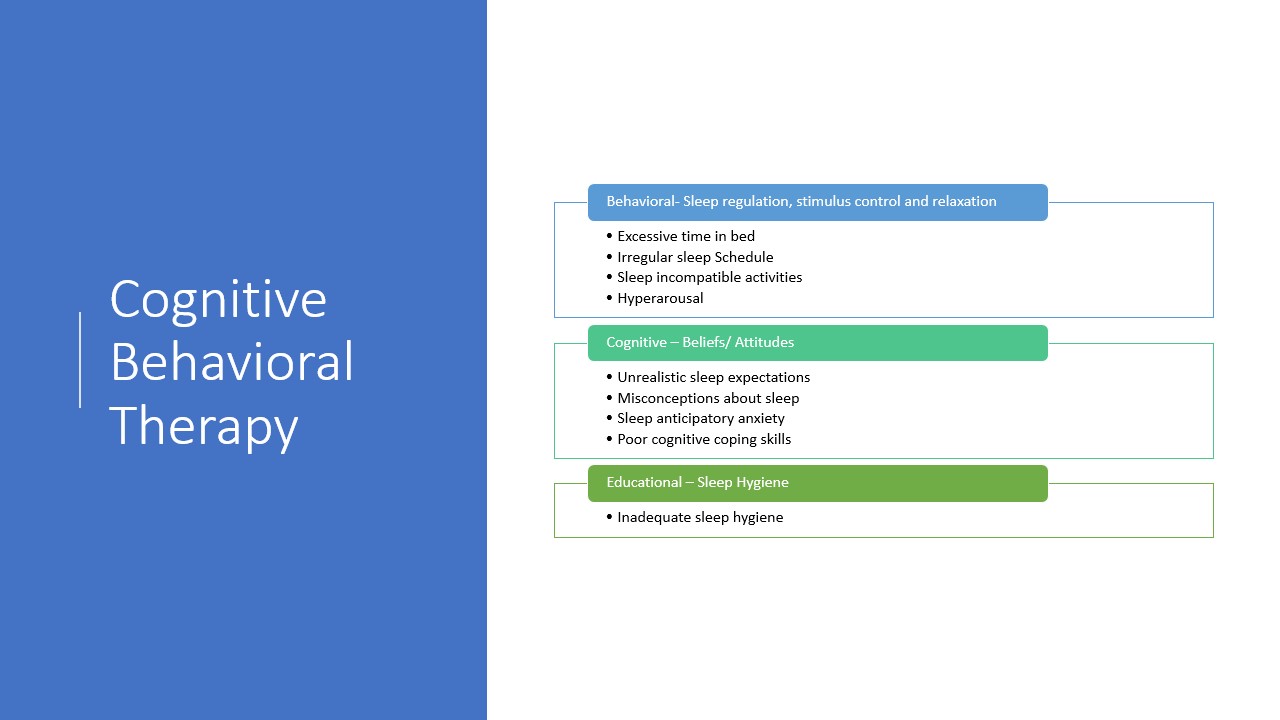 Cognitive Behavioral Therapy

Behavioral- Sleep regulation, stimulus control and relaxation

• Excessive time in bed
• Irregular sleep Schedule
• Sleep incompatible activities
• Hyperarousal

Cognitive – Beliefs/ Attitudes

• Unrealistic sleep expectations
• Misconceptions about sleep
• Sleep anticipatory anxiety
• Poor cognitive coping skills

Educational – Sleep Hygiene

• Inadequate sleep hygiene